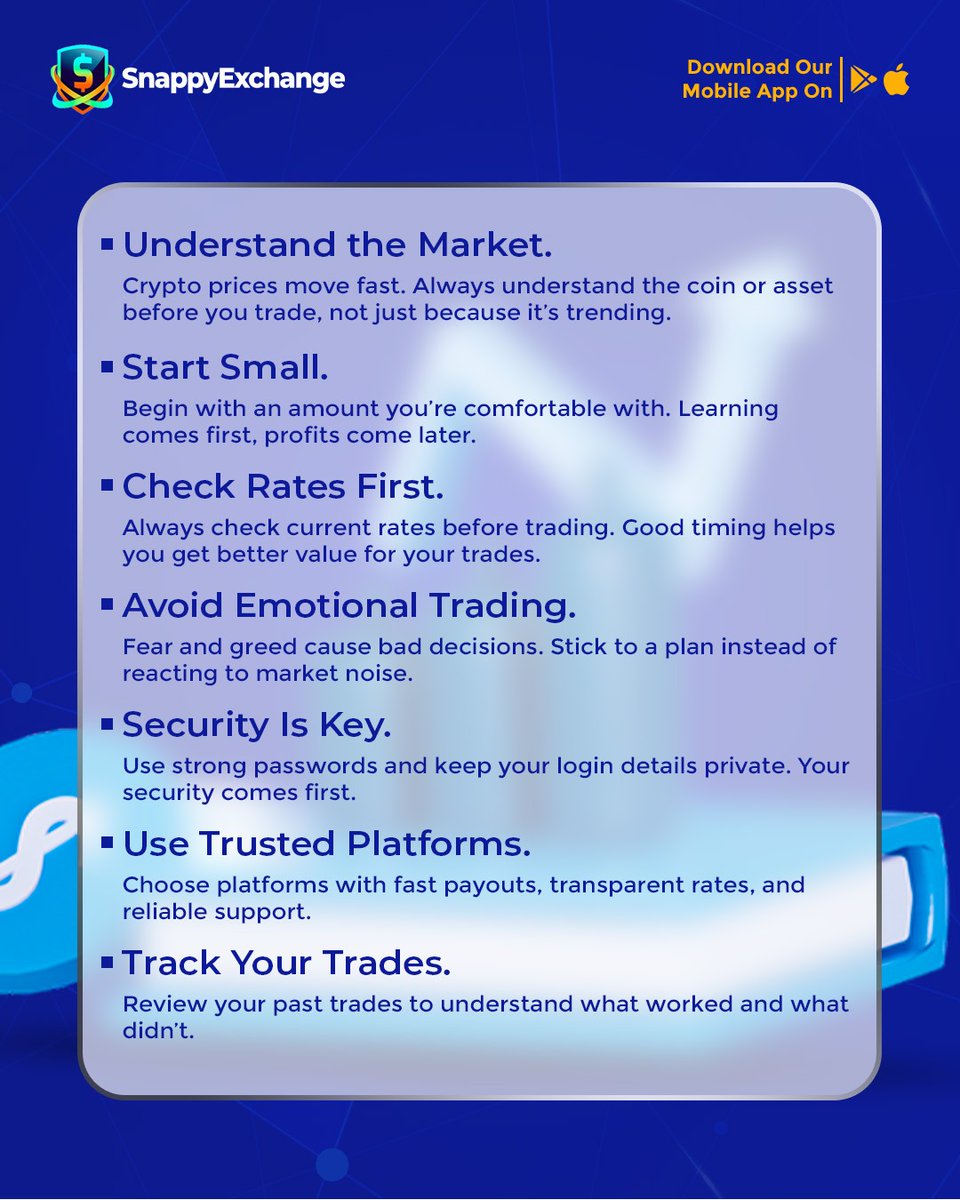 SnappyExchange

Download Our Mobile App On

▪ Understand the Market.
Crypto prices move fast. Always understand the coin or asset before you trade, not just because it's trending.

▪ Start Small.
Begin with an amount you're comfortable with. Learning comes first, profits come later.

▪ Check Rates First.
Always check current rates before trading. Good timing helps you get better value for your trades.

▪ Avoid Emotional Trading.
Fear and greed cause bad decisions. Stick to a plan instead of reacting to market noise.

▪ Security Is Key.
Use strong passwords and keep your login details private. Your security comes first.

▪ Use Trusted Platforms.
Choose platforms with fast payouts, transparent rates, and reliable support.

▪ Track Your Trades.
Review your past trades to understand what worked and what didn't.